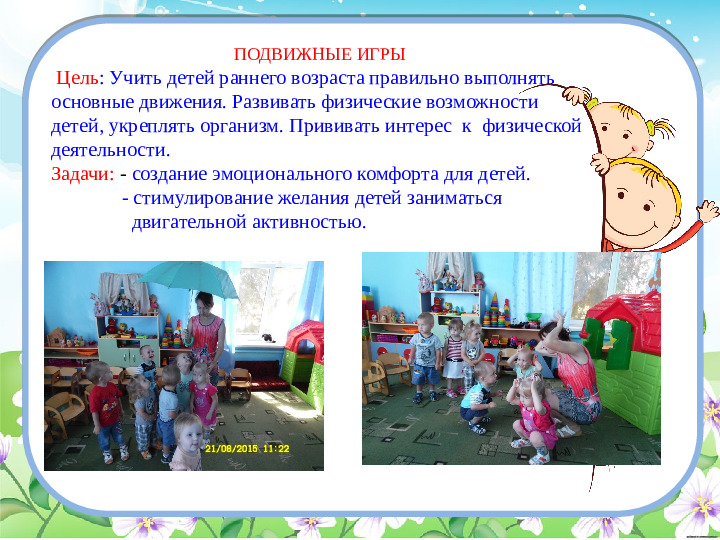 ПОДВИЖНЫЕ ИГРЫ

Цель: Учить детей раннего возраста правильно выполнять основные движения. Развивать физические возможности детей, укреплять организм. Прививать интерес к физической деятельности.

Задачи: - создание эмоционального комфорта для детей.
- стимулирование желания детей заниматься двигательной активностью.

21/08/2015 11:22